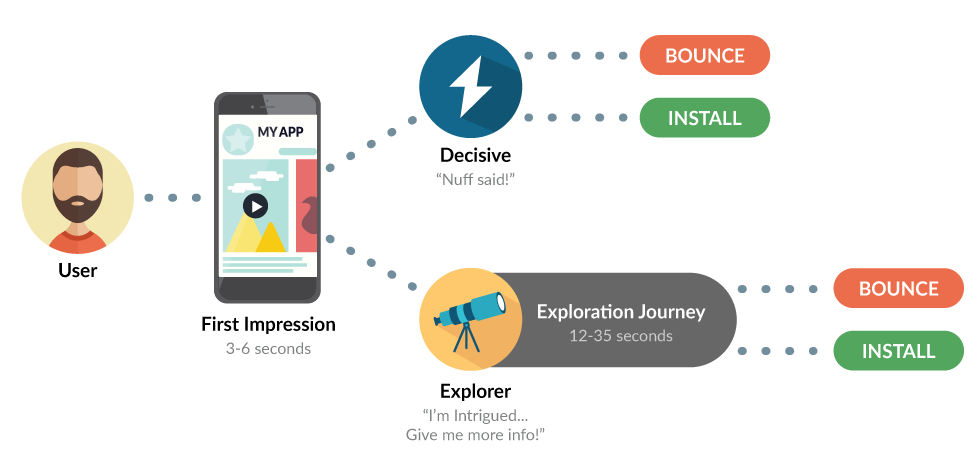 User

MY APP

First Impression
3-6 seconds

Decisive
“Nuff said!”

BOUNCE

INSTALL

Explorer
“I’m Intrigued... Give me more info!”

Exploration Journey
12-35 seconds

BOUNCE

INSTALL